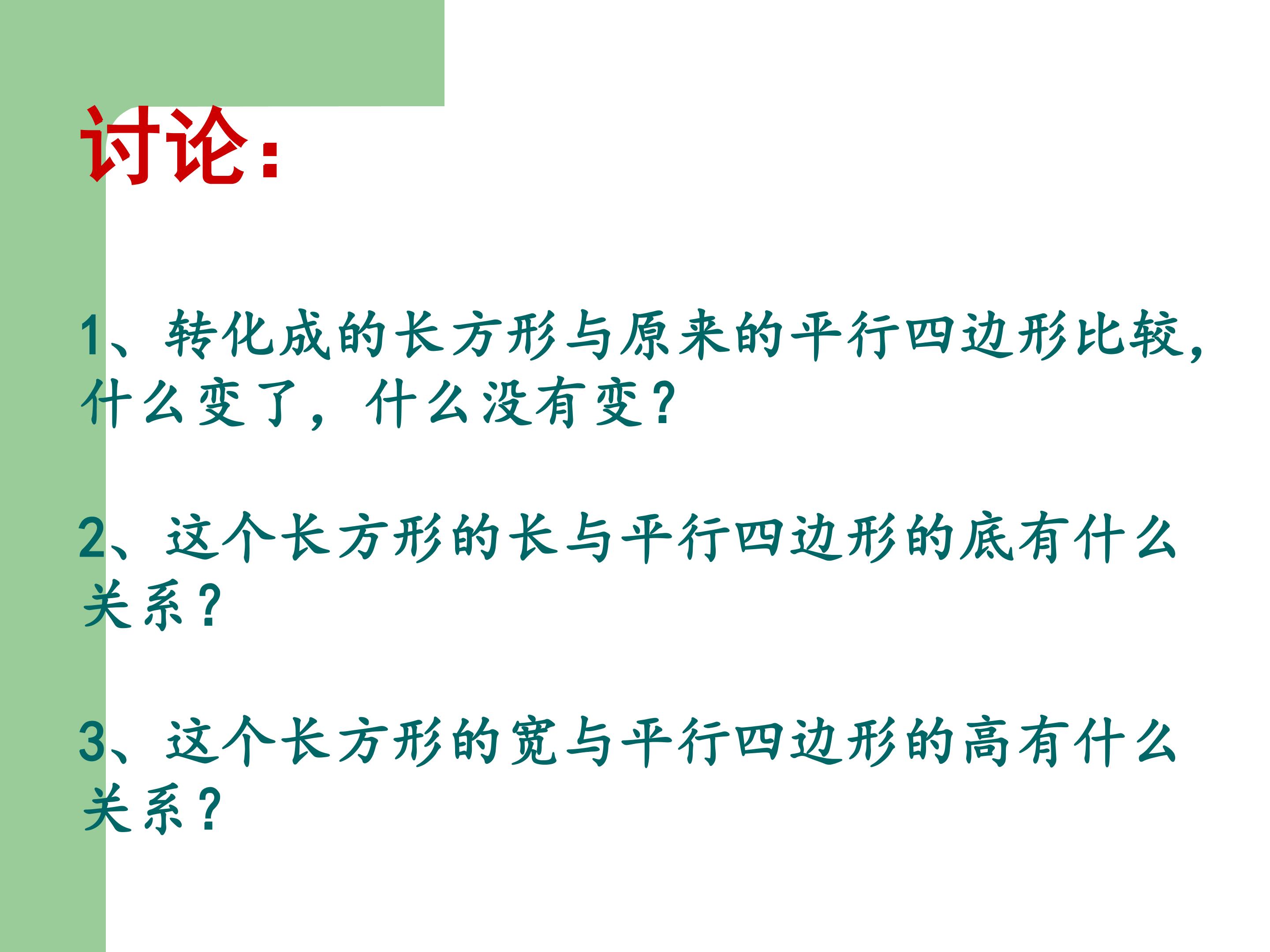 讨论:

1、转化成的长方形与原来的平行四边形比较,什么变了,什么没有变?

2、这个长方形的长与平行四边形的底有什么关系?

3、这个长方形的宽与平行四边形的高有什么关系?